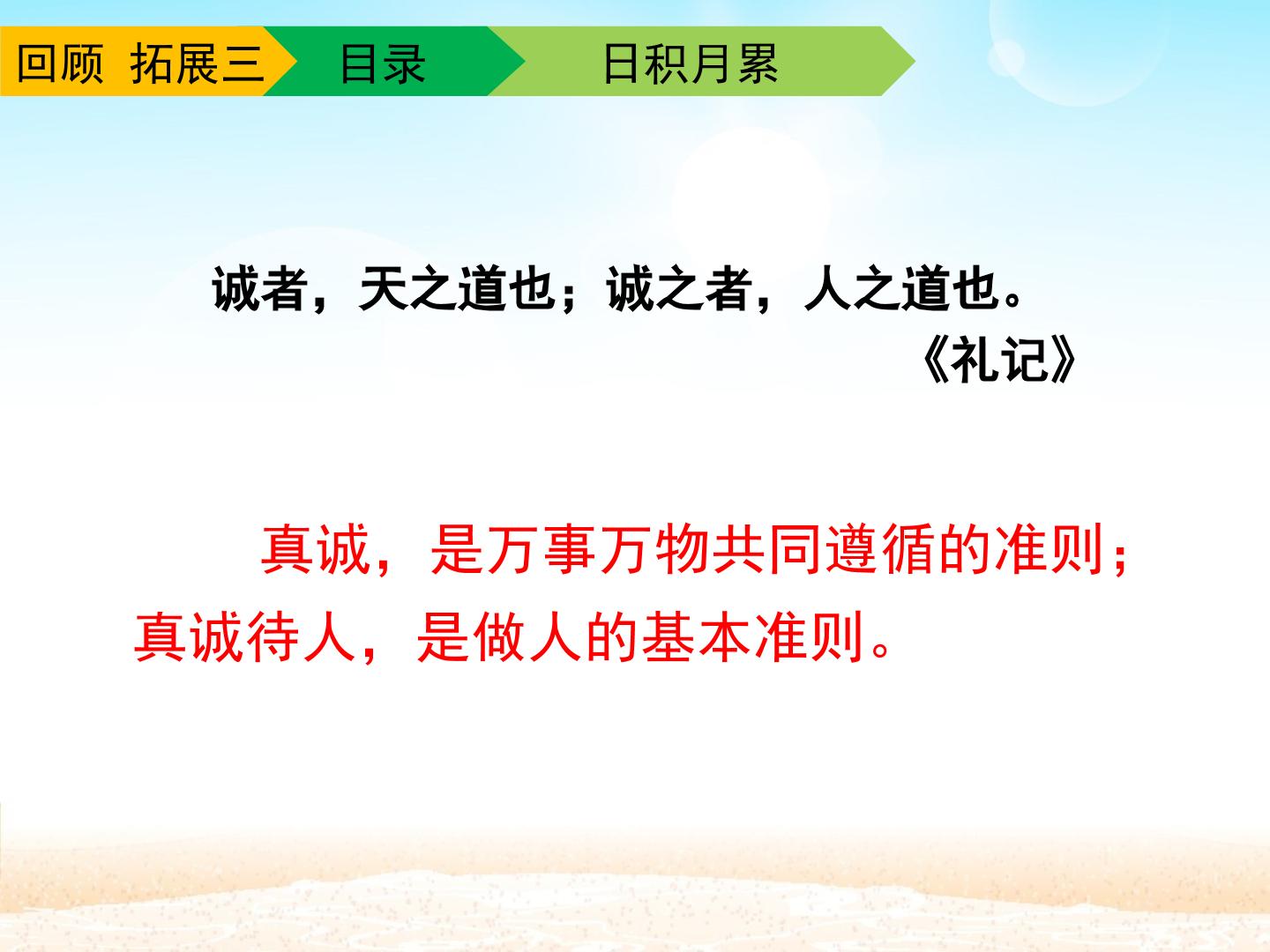 回顾 拓展三 目录 日积月累

诚者，天之道也；诚之者，人之道也。
《礼记》

真诚，是万事万物共同遵循的准则；真诚待人，是做人的基本准则。